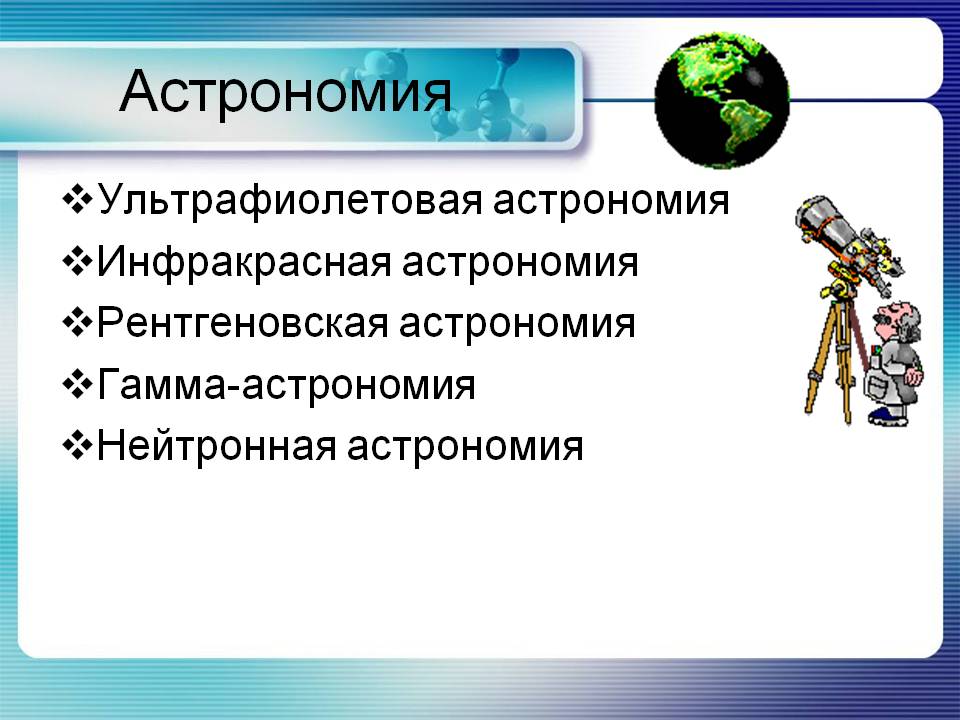 Астрономия

❖Ультрафиолетовая астрономия
❖Инфракрасная астрономия
❖Рентгеновская астрономия
❖Гамма-астрономия
❖Нейтронная астрономия